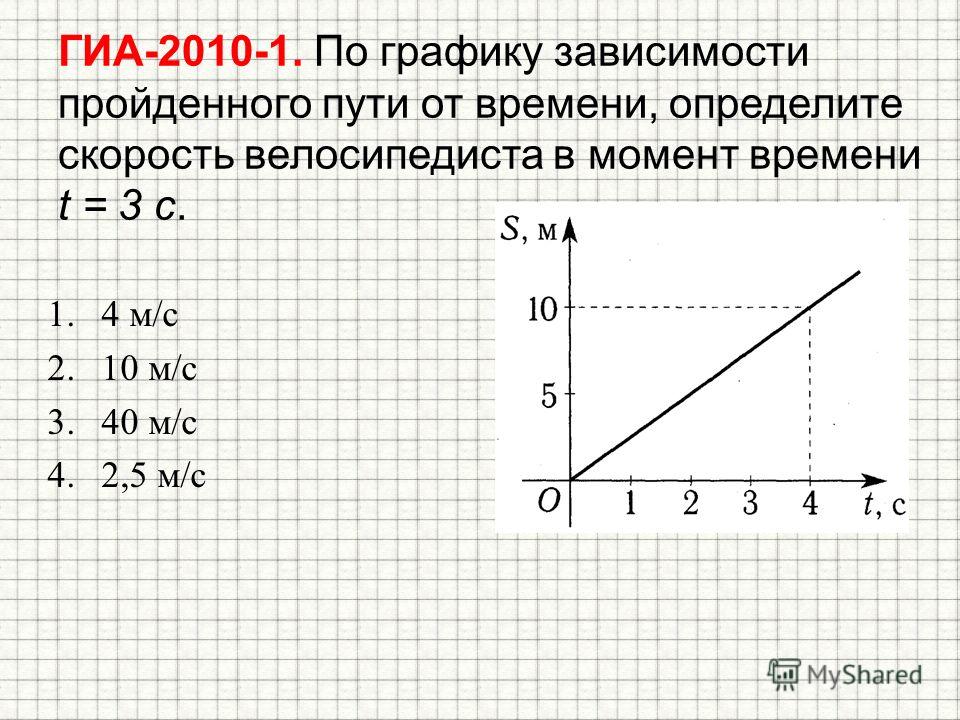 ГИА-2010-1. По графику зависимости пройденного пути от времени, определите скорость велосипедиста в момент времени $t = 3$ с.

1. 4 м/с
2. 10 м/с
3. 40 м/с
4. 2,5 м/с

$S$, м
10
5
$O$
1
2
3
4
$t$, с

MyShared